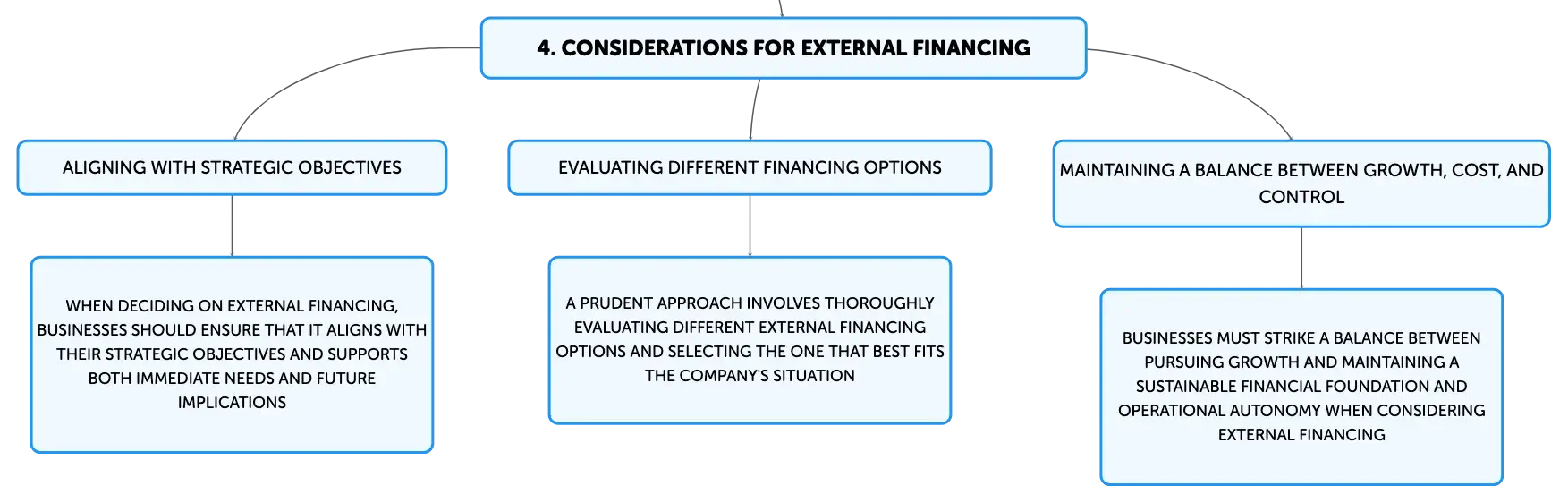 4. CONSIDERATIONS FOR EXTERNAL FINANCING

ALIGNING WITH STRATEGIC OBJECTIVES

WHEN DECIDING ON EXTERNAL FINANCING, BUSINESSES SHOULD ENSURE THAT IT ALIGNS WITH THEIR STRATEGIC OBJECTIVES AND SUPPORTS BOTH IMMEDIATE NEEDS AND FUTURE IMPLICATIONS

EVALUATING DIFFERENT FINANCING OPTIONS

A PRUDENT APPROACH INVOLVES THOROUGHLY EVALUATING DIFFERENT EXTERNAL FINANCING OPTIONS AND SELECTING THE ONE THAT BEST FITS THE COMPANY'S SITUATION

MAINTAINING A BALANCE BETWEEN GROWTH, COST, AND CONTROL

BUSINESSES MUST STRIKE A BALANCE BETWEEN PURSUING GROWTH AND MAINTAINING A SUSTAINABLE FINANCIAL FOUNDATION AND OPERATIONAL AUTONOMY WHEN CONSIDERING EXTERNAL FINANCING